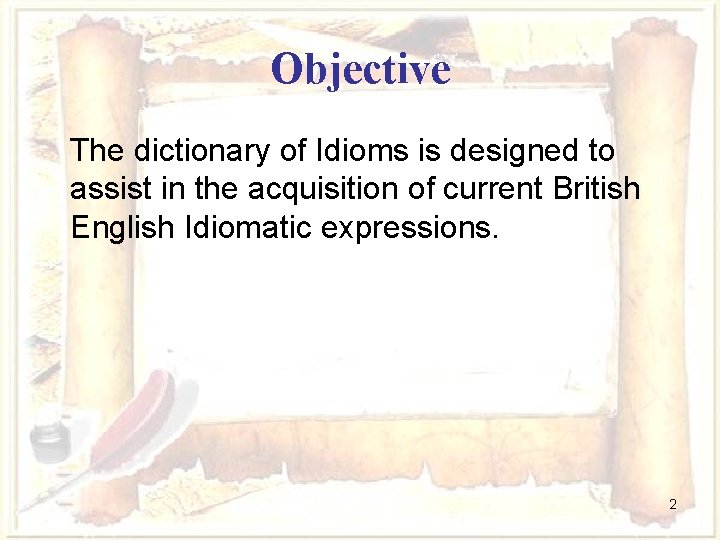 Objective

The dictionary of Idioms is designed to assist in the acquisition of current British English Idiomatic expressions.

2